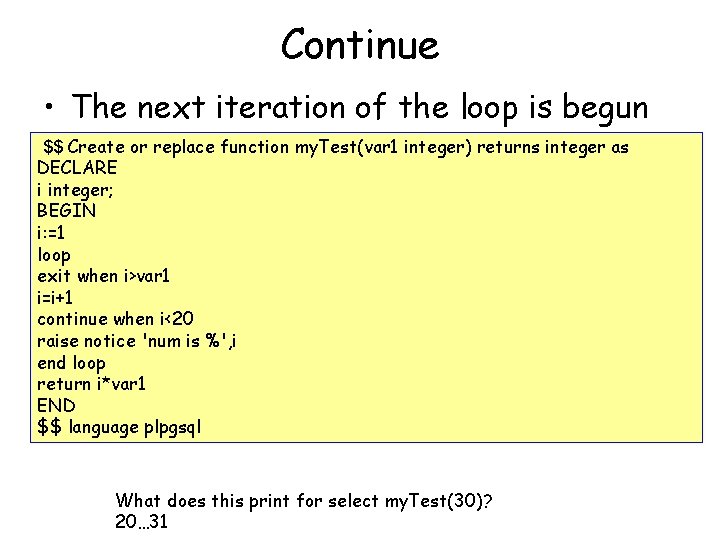 Continue

• The next iteration of the loop is begun

$$ Create or replace function myTest(var1 integer) returns integer as
DECLARE
i integer;
BEGIN
i:=1
loop
exit when i>var1
i=i+1
continue when i<20
raise notice 'num is %',i
end loop
return i*var1
END
$$ language plpgsql

What does this print for select myTest(30)?
20...31